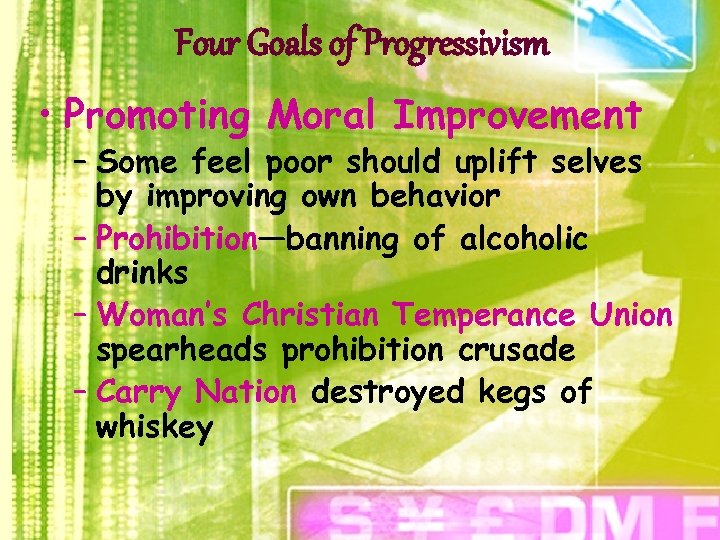 Four Goals of Progressivism

• Promoting Moral Improvement

– Some feel poor should uplift selves by improving own behavior

– Prohibition—banning of alcoholic drinks

– Woman's Christian Temperance Union spearheads prohibition crusade

– Carry Nation destroyed kegs of whiskey

$ ¥ £ DM F